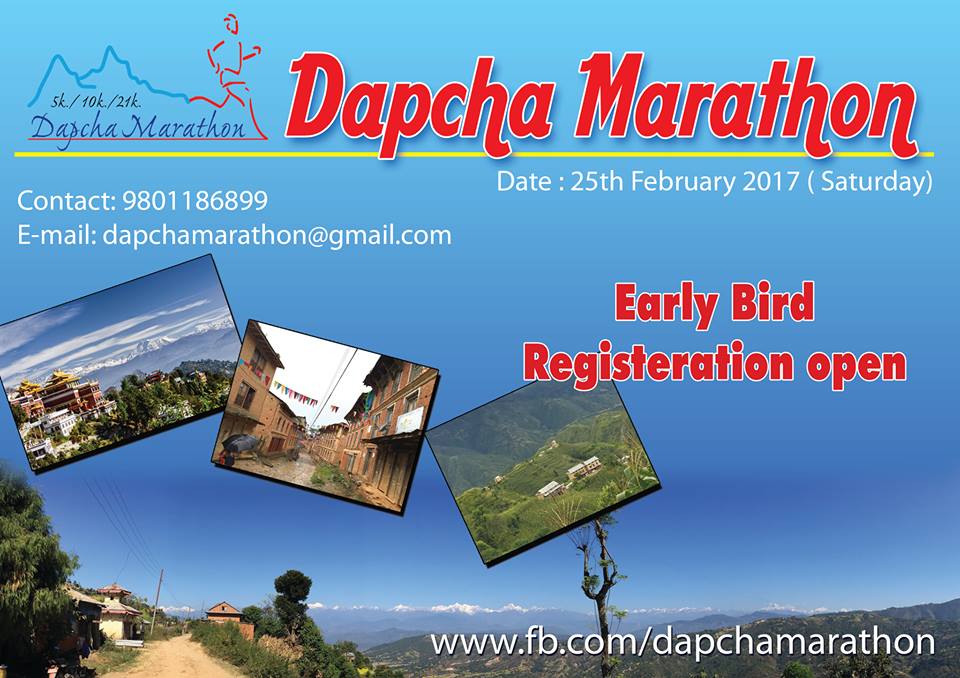 5k./10k./21k.
Dapcha Marathon

Dapcha Marathon

Date : 25th February 2017 ( Saturday)

Contact: 9801186899
E-mail: dapchamarathon@gmail.com

Early Bird
Registeration open

www.fb.com/dapchamarathon